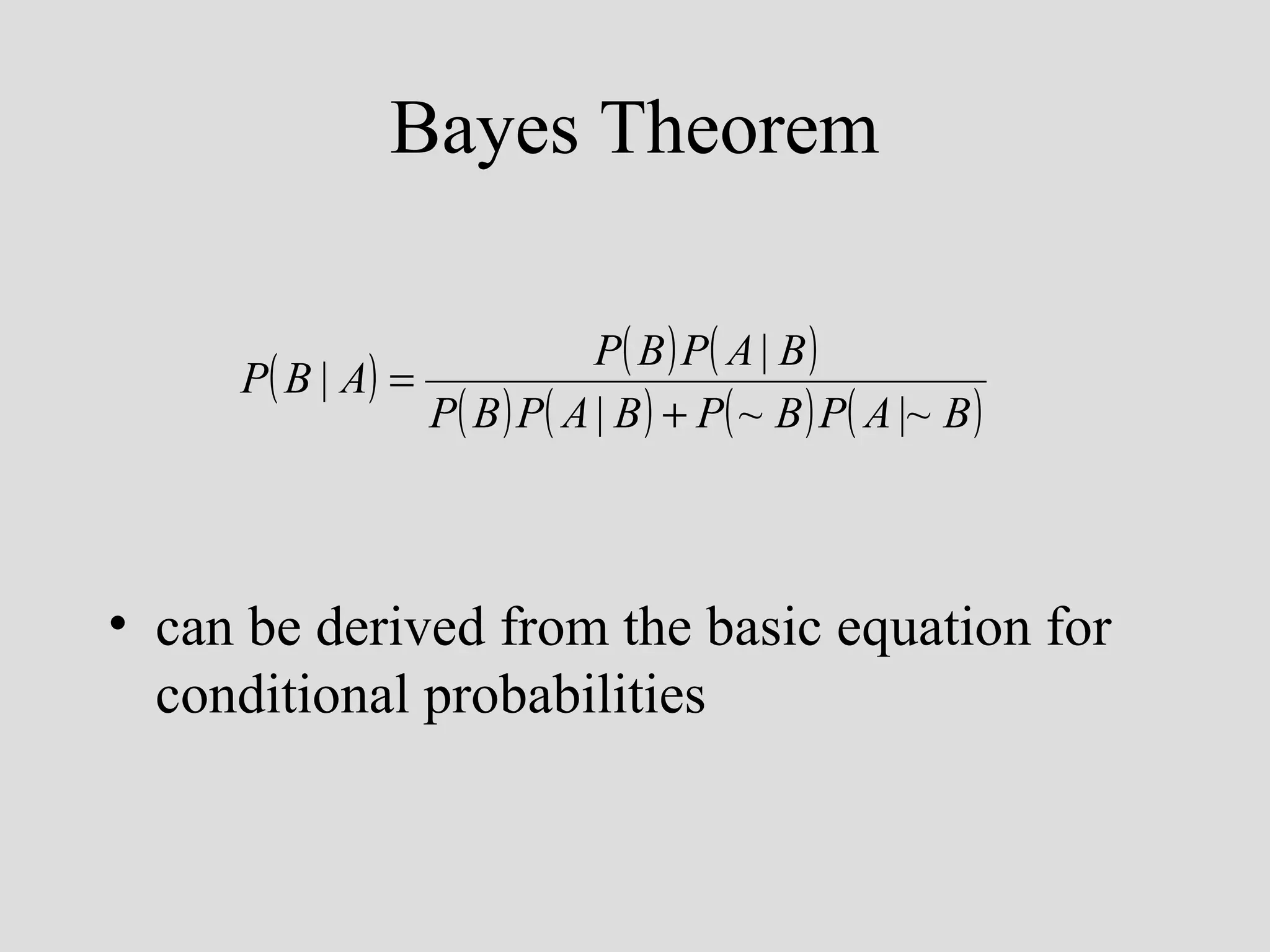 Bayes Theorem

$P(B \mid A) = \frac{P(B)P(A \mid B)}{P(B)P(A \mid B) + P(\sim B)P(A \mid \sim B)}$

• can be derived from the basic equation for conditional probabilities